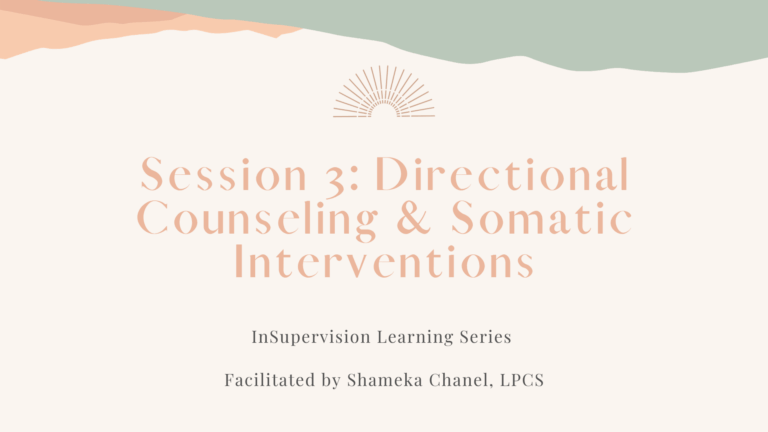 Session 3: Directional Counseling & Somatic Interventions

InSupervision Learning Series

Facilitated by Shameka Chanel, LPCS